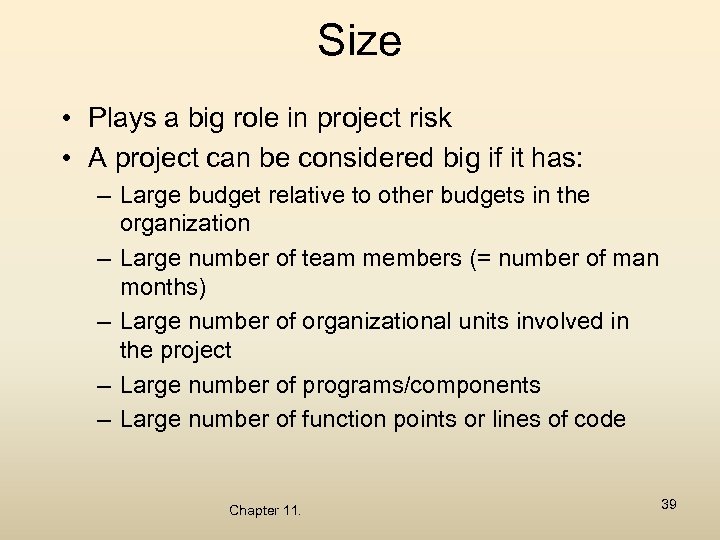 Size

• Plays a big role in project risk
• A project can be considered big if it has:
– Large budget relative to other budgets in the organization
– Large number of team members (= number of man months)
– Large number of organizational units involved in the project
– Large number of programs/components
– Large number of function points or lines of code

Chapter 11.

39